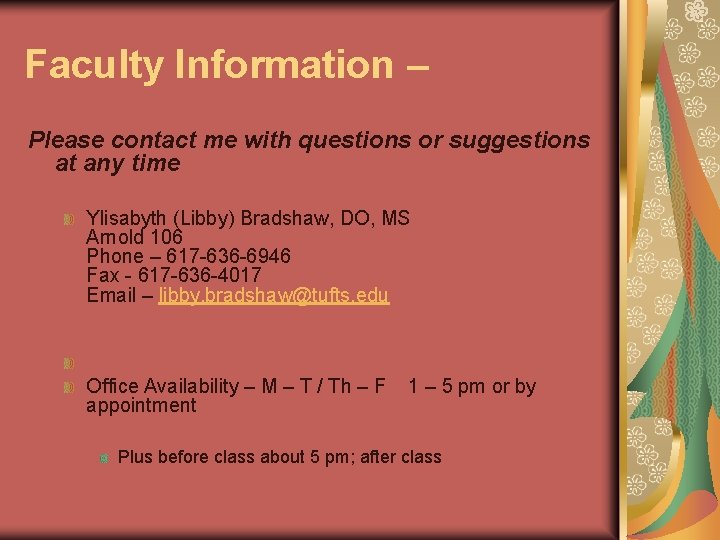 Faculty Information –

Please contact me with questions or suggestions at any time

Ylisabyth (Libby) Bradshaw, DO, MS
Arnold 106
Phone – 617-636-6946
Fax - 617-636-4017
Email – libby.bradshaw@tufts.edu

Office Availability – M – T / Th – F 1 – 5 pm or by appointment

Plus before class about 5 pm; after class